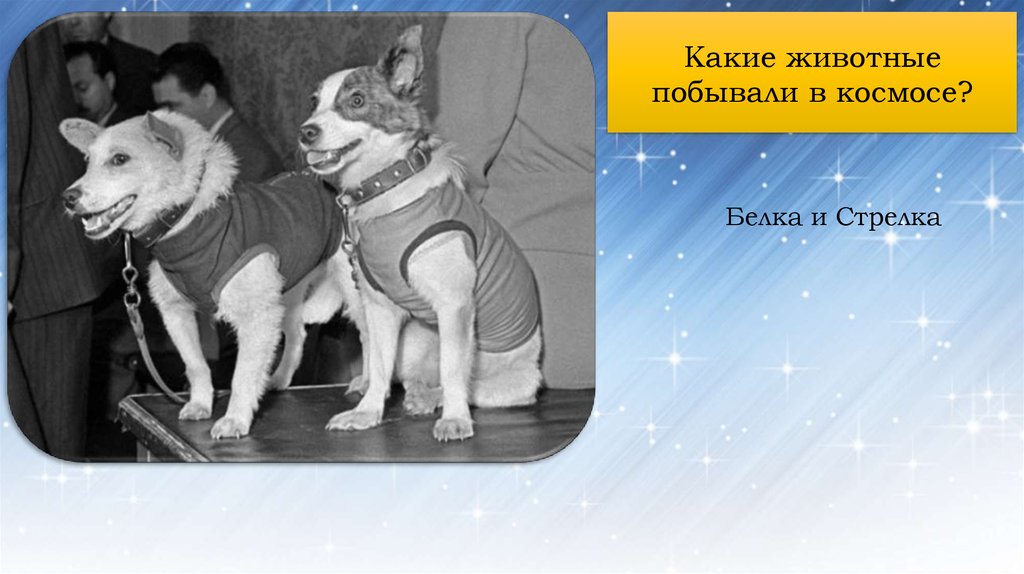 Какие животные побывали в космосе?

Белка и Стрелка